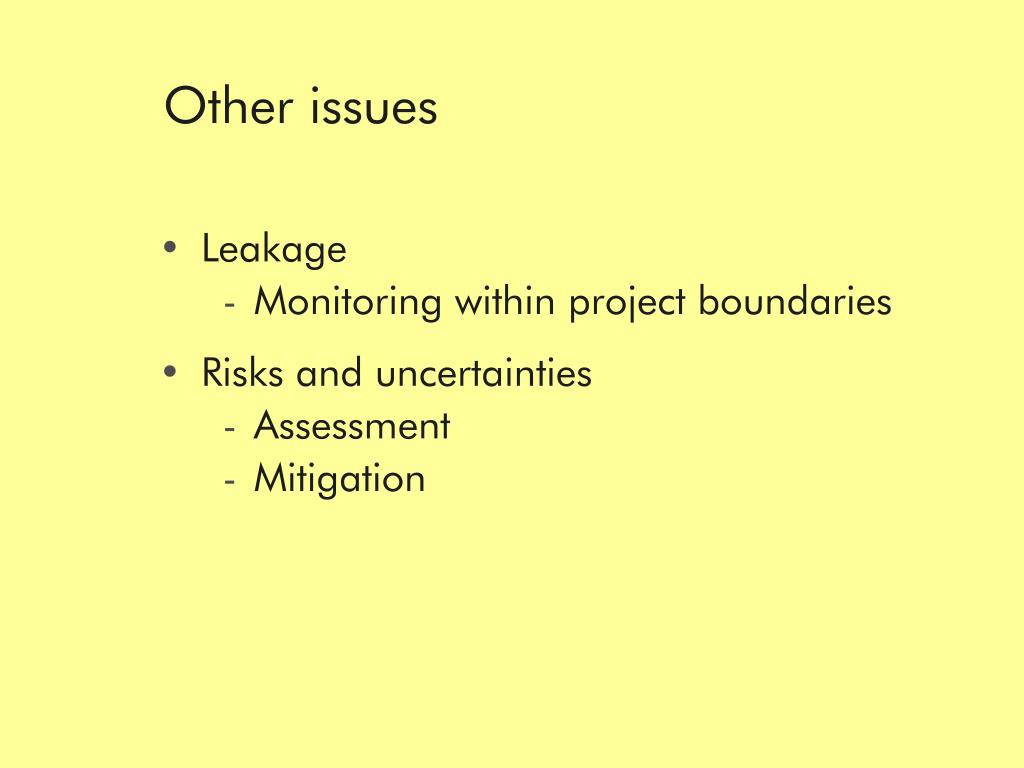 Other issues

• Leakage
  - Monitoring within project boundaries
• Risks and uncertainties
  - Assessment
  - Mitigation